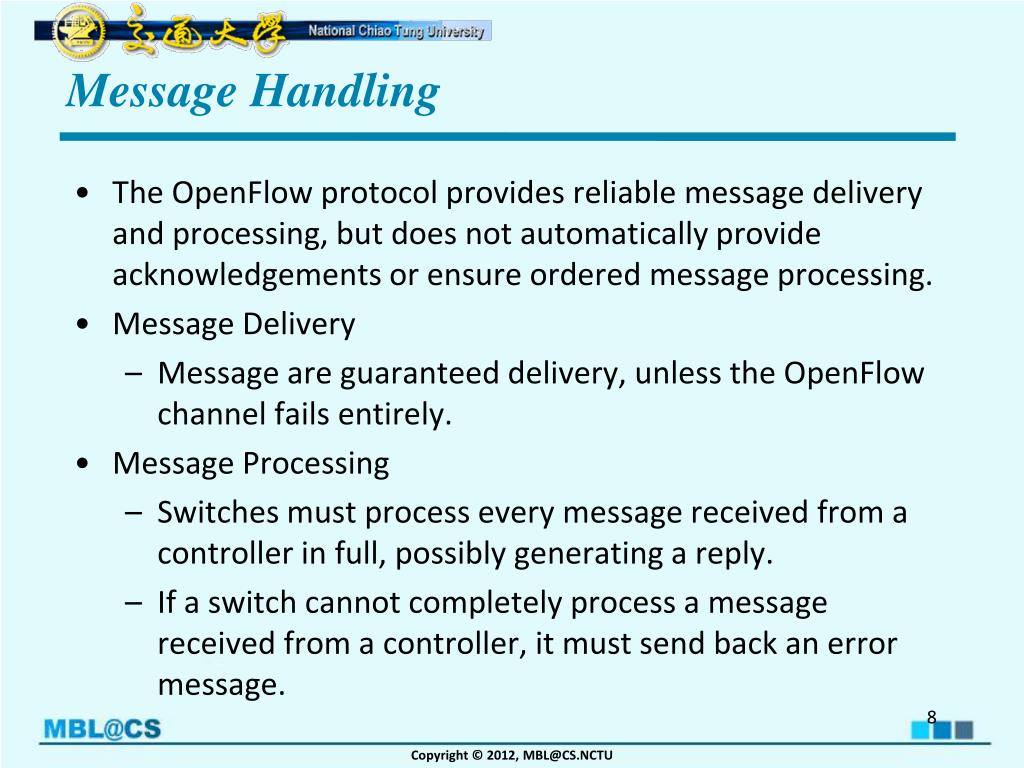 交通大學 National Chiao Tung University

Message Handling

• The OpenFlow protocol provides reliable message delivery and processing, but does not automatically provide acknowledgements or ensure ordered message processing.
• Message Delivery
– Message are guaranteed delivery, unless the OpenFlow channel fails entirely.
• Message Processing
– Switches must process every message received from a controller in full, possibly generating a reply.
– If a switch cannot completely process a message received from a controller, it must send back an error message.

8

MBL@CS

Copyright © 2012, MBL@CS.NCTU